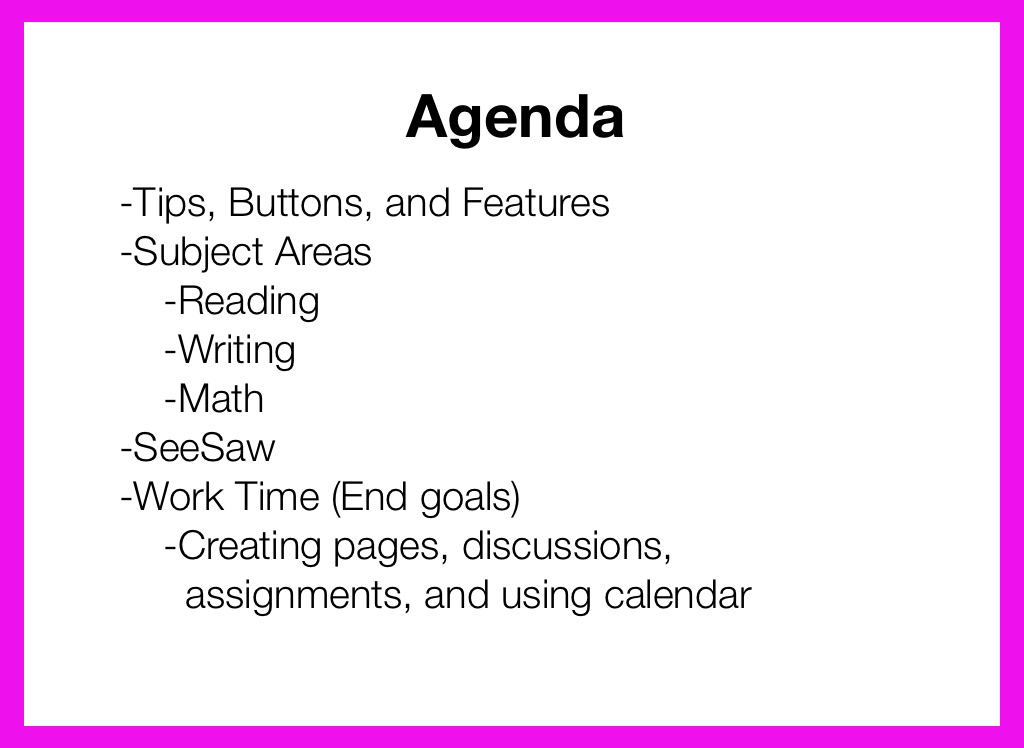 Agenda

-Tips, Buttons, and Features
-Subject Areas
-Reading
-Writing
-Math
-SeeSaw
-Work Time (End goals)
-Creating pages, discussions, assignments, and using calendar